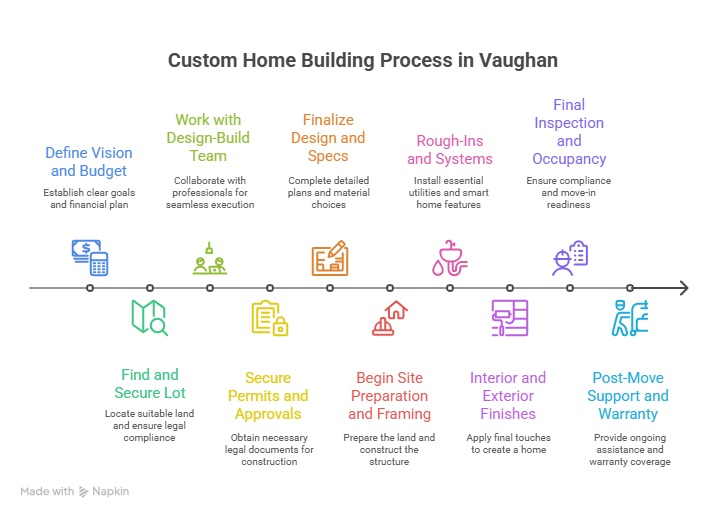 Custom Home Building Process in Vaughan

Define Vision and Budget
Establish clear goals and financial plan

Find and Secure Lot
Locate suitable land and ensure legal compliance

Work with Design-Build Team
Collaborate with professionals for seamless execution

Secure Permits and Approvals
Obtain necessary legal documents for construction

Finalize Design and Specs
Complete detailed plans and material choices

Begin Site Preparation and Framing
Prepare the land and construct the structure

Rough-Ins and Systems
Install essential utilities and smart home features

Interior and Exterior Finishes
Apply final touches to create a home

Final Inspection and Occupancy
Ensure compliance and move-in readiness

Post-Move Support and Warranty
Provide ongoing assistance and warranty coverage

Made with Napkin